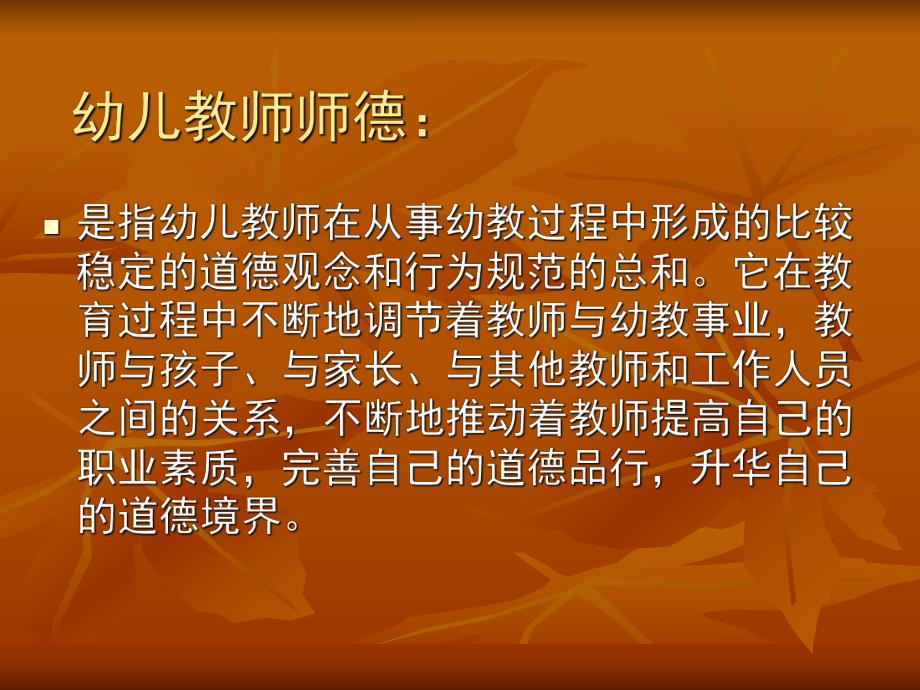 幼儿教师师德：

■ 是指幼儿教师在从事幼教过程中形成的比较稳定的道德观念和行为规范的总和。它在教育过程中不断地调节着教师与幼教事业，教师与孩子、与家长、与其他教师和工作人员之间的关系，不断地推动着教师提高自己的职业素质，完善自己的道德品行，升华自己的道德境界。